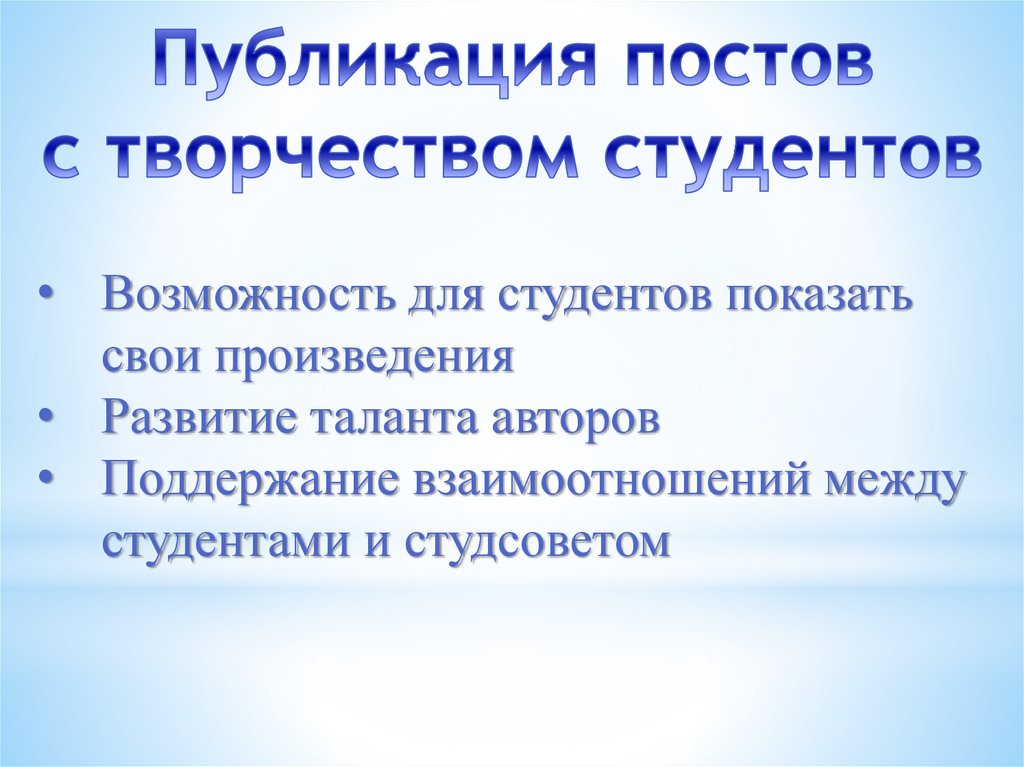 Публикация постов с творчеством студентов

• Возможность для студентов показать свои произведения
• Развитие таланта авторов
• Поддержание взаимоотношений между студентами и студсоветом